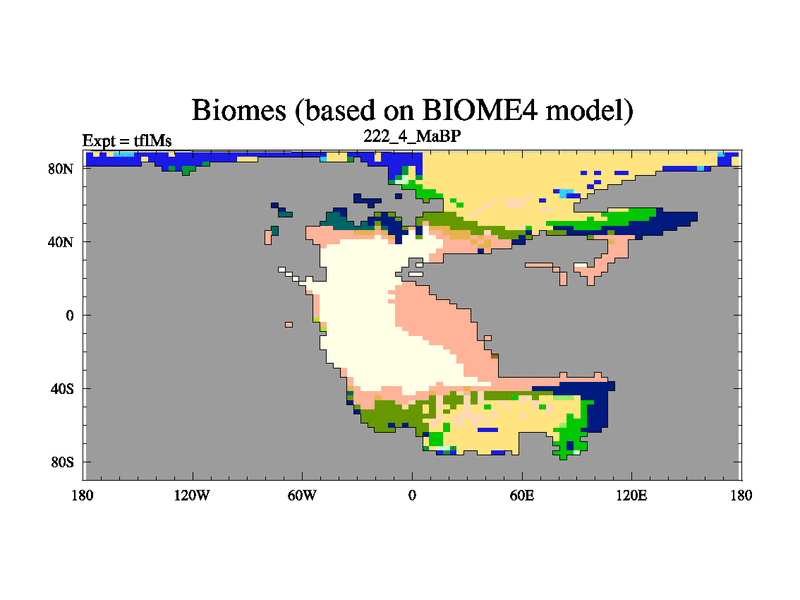 Biomes (based on BIOME4 model)

Expt = tflMs

222_4_MaBP

80N
40N
0
40S
80S

180
120W
60W
0
60E
120E
180